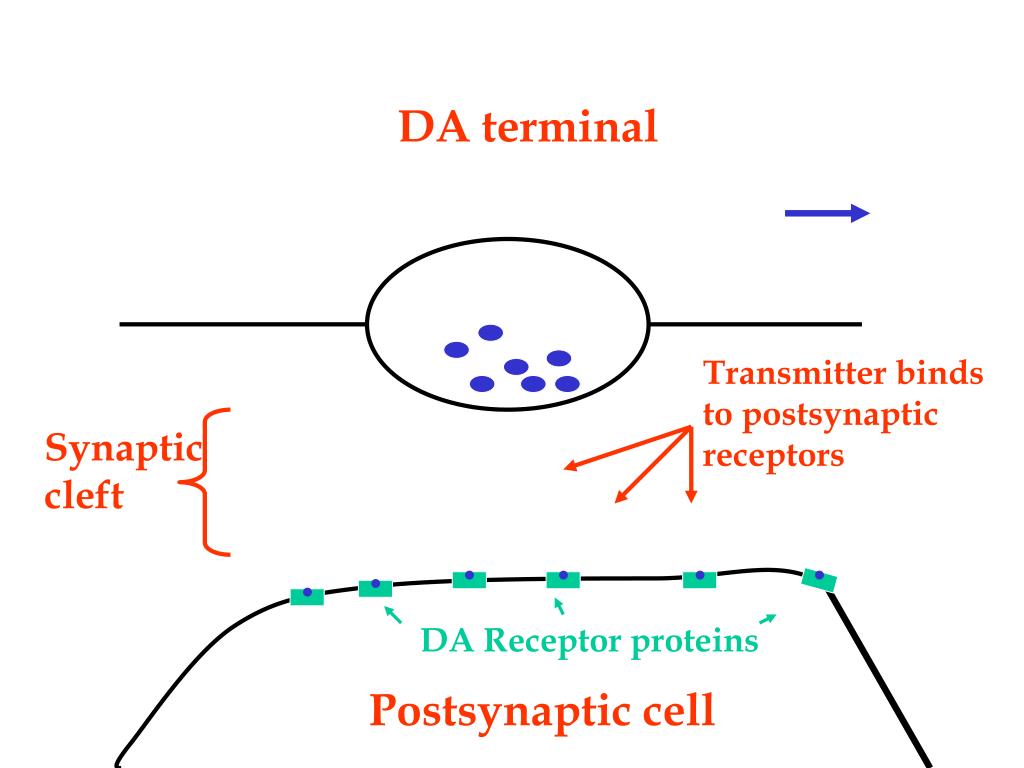 DA terminal

Transmitter binds to postsynaptic receptors

Synaptic cleft

DA Receptor proteins

Postsynaptic cell